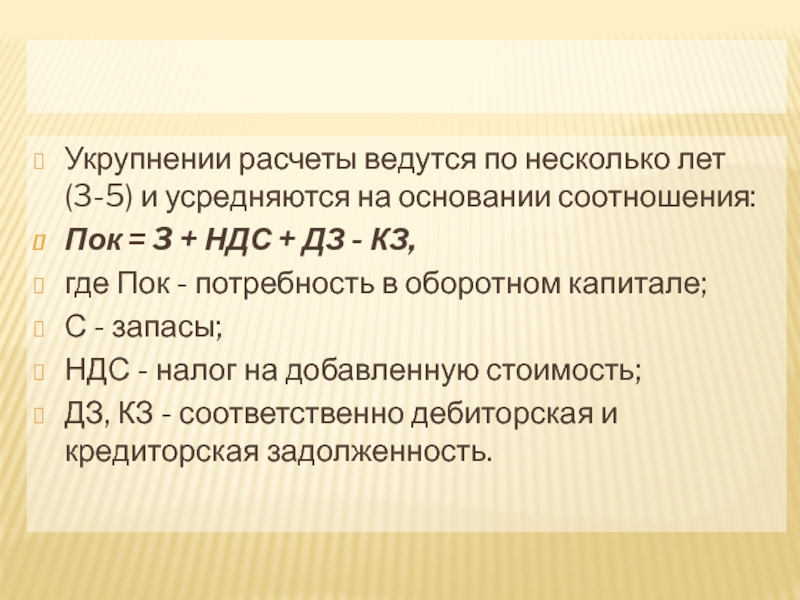 Укрупнении расчеты ведутся по несколько лет (3-5) и усредняются на основании соотношения:

Пок = З + НДС + ДЗ - КЗ,

где Пок - потребность в оборотном капитале;

С - запасы;

НДС - налог на добавленную стоимость;

ДЗ, КЗ - соответственно дебиторская и кредиторская задолженность.